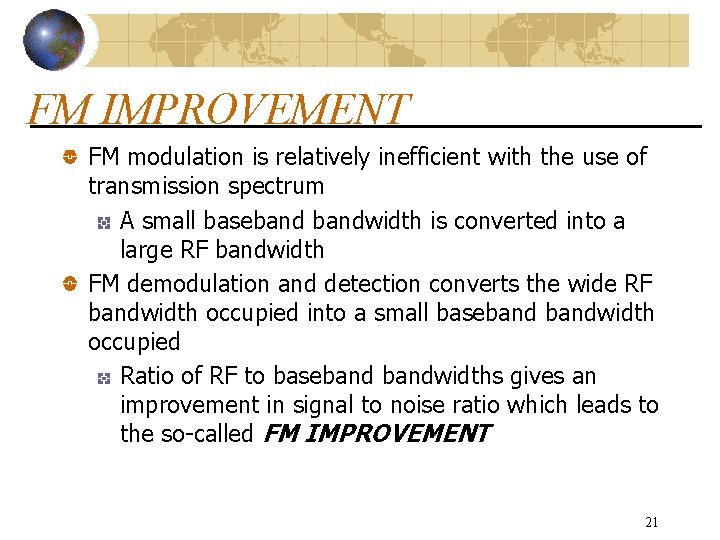 FM IMPROVEMENT

FM modulation is relatively inefficient with the use of transmission spectrum

A small baseband bandwidth is converted into a large RF bandwidth

FM demodulation and detection converts the wide RF bandwidth occupied into a small baseband bandwidth occupied

Ratio of RF to baseband bandwidths gives an improvement in signal to noise ratio which leads to the so-called FM IMPROVEMENT

21